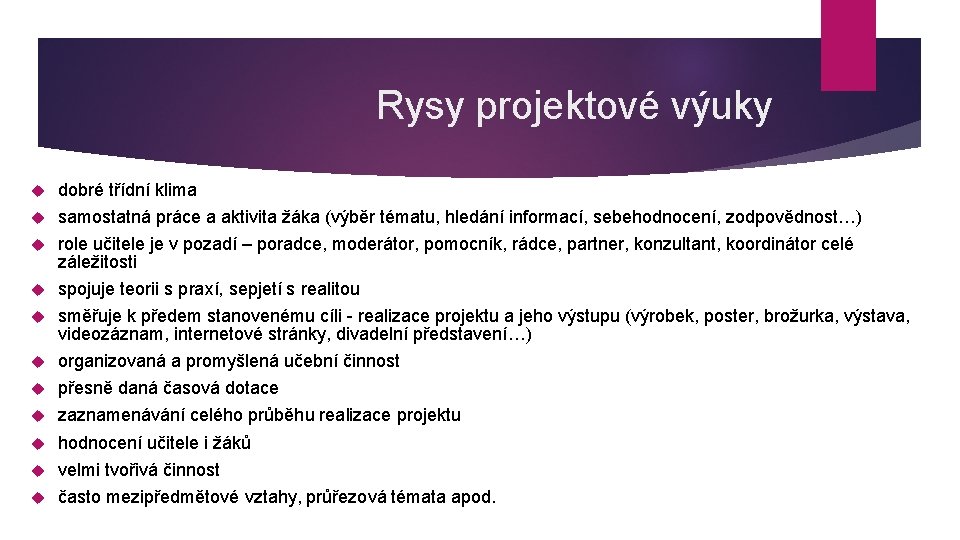 Rysy projektové výuky

dobré třídní klima

samostatná práce a aktivita žáka (výběr tématu, hledání informací, sebehodnocení, zodpovědnost…)

role učitele je v pozadí – poradce, moderátor, pomocník, rádce, partner, konzultant, koordinátor celé záležitosti

spojuje teorii s praxí, sepjetí s realitou

směřuje k předem stanovenému cíli - realizace projektu a jeho výstupu (výrobek, poster, brožurka, výstava, videozáznam, internetové stránky, divadelní představení…)

organizovaná a promyšlená učební činnost

přesně daná časová dotace

zaznamenávání celého průběhu realizace projektu

hodnocení učitele i žáků

velmi tvořivá činnost

často mezipředmětové vztahy, průřezová témata apod.